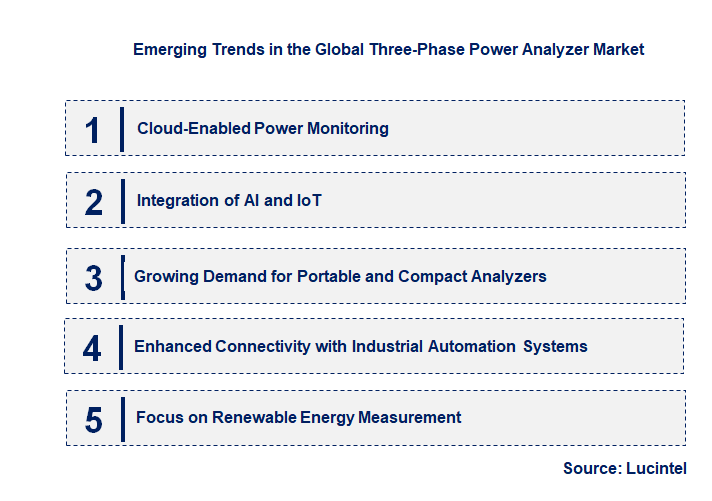 Emerging Trends in the Global Three-Phase Power Analyzer Market

1 Cloud-Enabled Power Monitoring

2 Integration of AI and IoT

3 Growing Demand for Portable and Compact Analyzers

4 Enhanced Connectivity with Industrial Automation Systems

5 Focus on Renewable Energy Measurement

Source: Lucintel